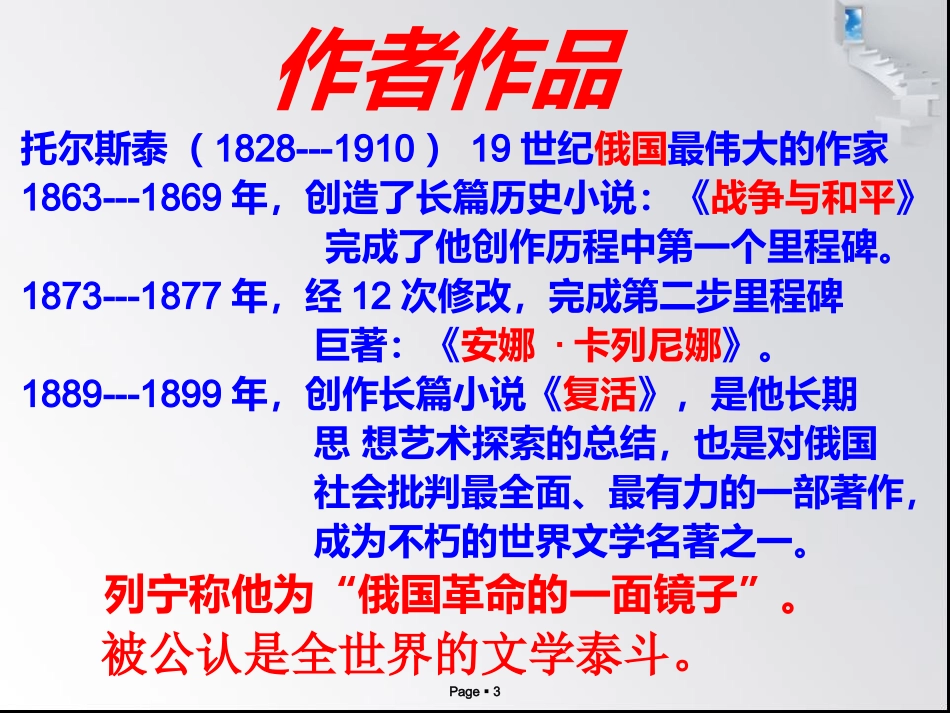 作者作品

托尔斯泰（1828---1910） 19 世纪俄国最伟大的作家

1863---1869 年，创造了长篇历史小说：《战争与和平》完成了他创作历程中第一个里程碑。

1873---1877 年，经 12 次修改，完成第二步里程碑巨著：《安娜 · 卡列尼娜》。

1889---1899 年，创作长篇小说《复活》，是他长期思 想艺术探索的总结，也是对俄国社会批判最全面、最有力的一部著作，成为不朽的世界文学名著之一。

列宁称他为“俄国革命的一面镜子”。

被公认是全世界的文学泰斗。

Page ▪ 3